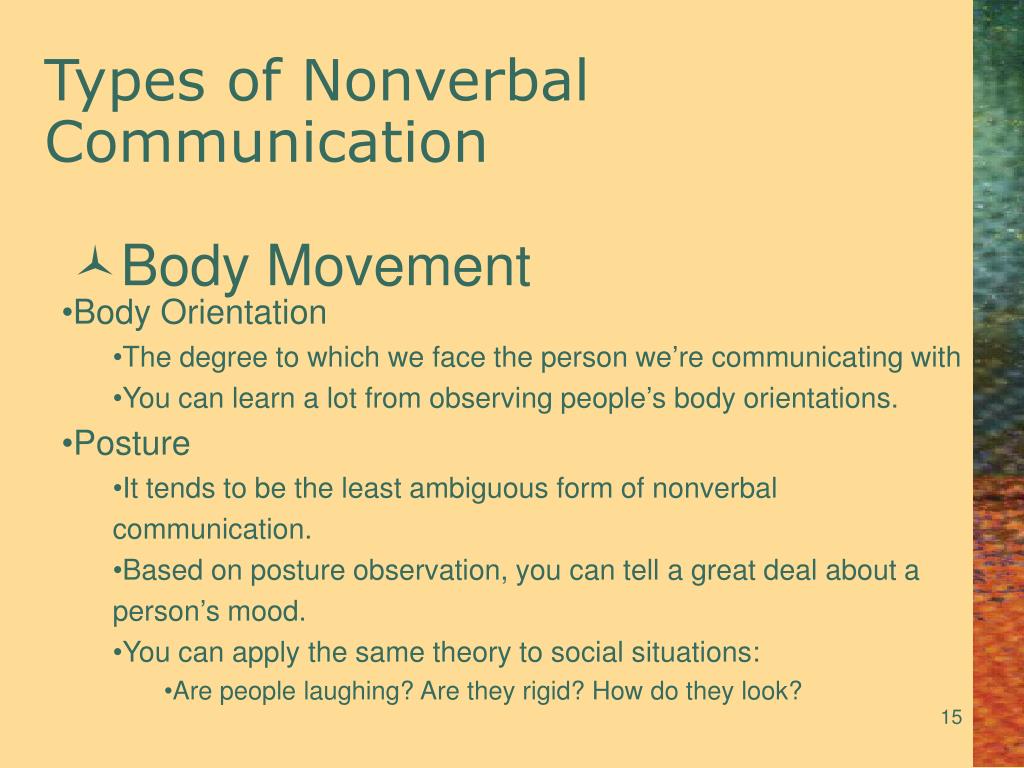 Types of Nonverbal Communication

Body Movement

•Body Orientation

•The degree to which we face the person we're communicating with

•You can learn a lot from observing people's body orientations.

•Posture

•It tends to be the least ambiguous form of nonverbal communication.

•Based on posture observation, you can tell a great deal about a person's mood.

•You can apply the same theory to social situations:

•Are people laughing? Are they rigid? How do they look?

15